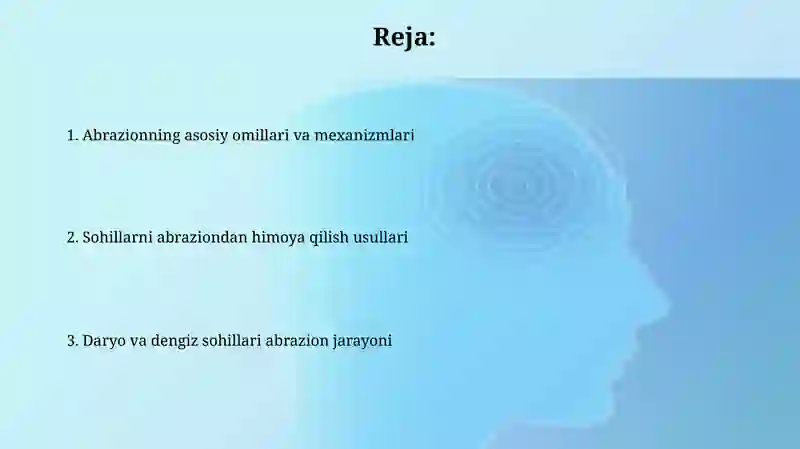 Reja:

1. Abrazionning asosiy omillari va mexanizmlari

2. Sohillarni abraziondan himoya qilish usullari

3. Daryo va dengiz sohillari abrazion jarayoni